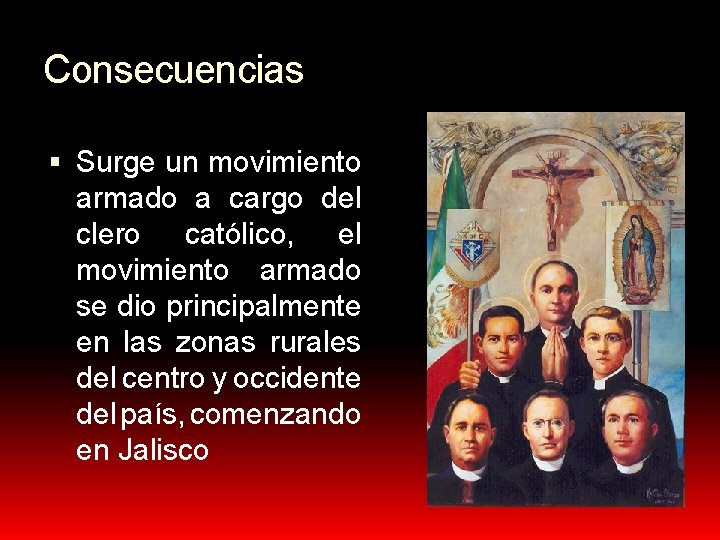 Consecuencias

▪ Surge un movimiento armado a cargo del clero católico, el movimiento armado se dio principalmente en las zonas rurales del centro y occidente del país, comenzando en Jalisco